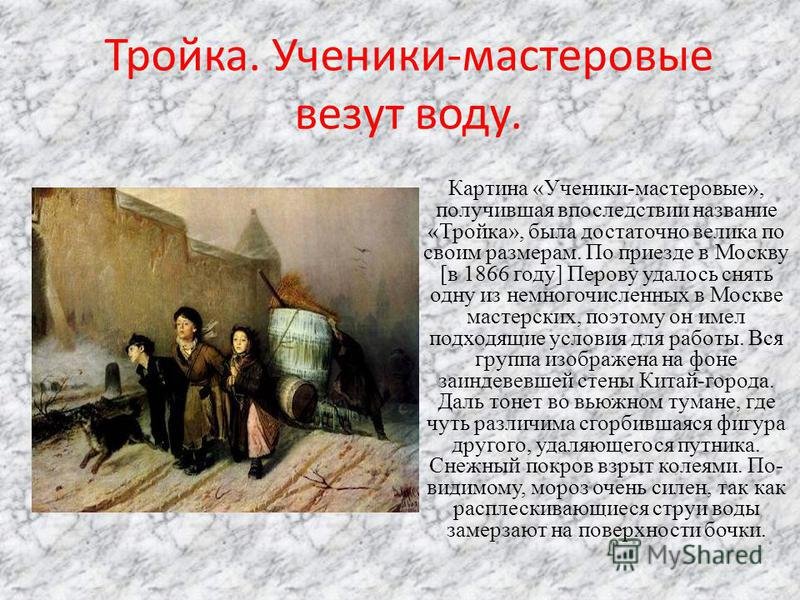 Тройка. Ученики-мастеровые везут воду.

Картина «Ученики-мастеровые», получившая впоследствии название «Тройка», была достаточно велика по своим размерам. По приезде в Москву [в 1866 году] Перову удалось снять одну из немногочисленных в Москве мастерских, поэтому он имел подходящие условия для работы. Вся группа изображена на фоне заиндевевшей стены Китай-города. Даль тонет во вьюжном тумане, где чуть различима сгорбившаяся фигура другого, удаляющегося путника. Снежный покров взрыт колеями. По-видимому, мороз очень силен, так как расплескивающиеся струи воды замерзают на поверхности бочки.

MyShared